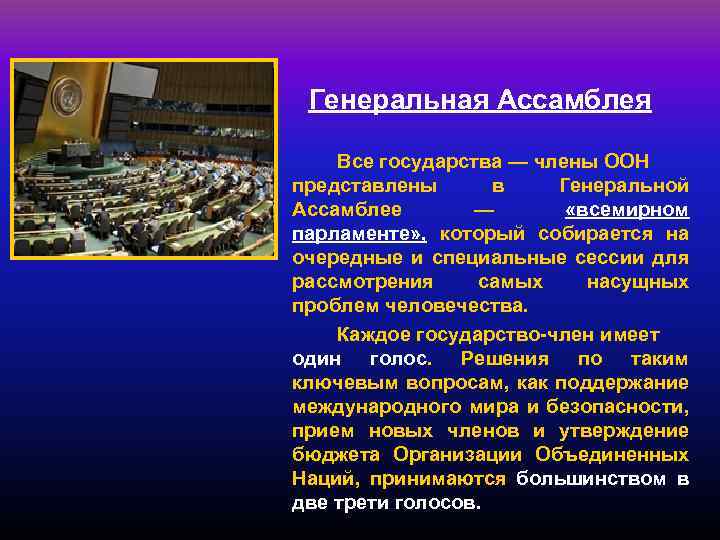 Генеральная Ассамблея

Все государства — члены ООН представлены в Генеральной Ассамблее — «всемирном парламенте», который собирается на очередные и специальные сессии для рассмотрения самых насущных проблем человечества.

Каждое государство-член имеет один голос. Решения по таким ключевым вопросам, как поддержание международного мира и безопасности, прием новых членов и утверждение бюджета Организации Объединенных Наций, принимаются большинством в две трети голосов.